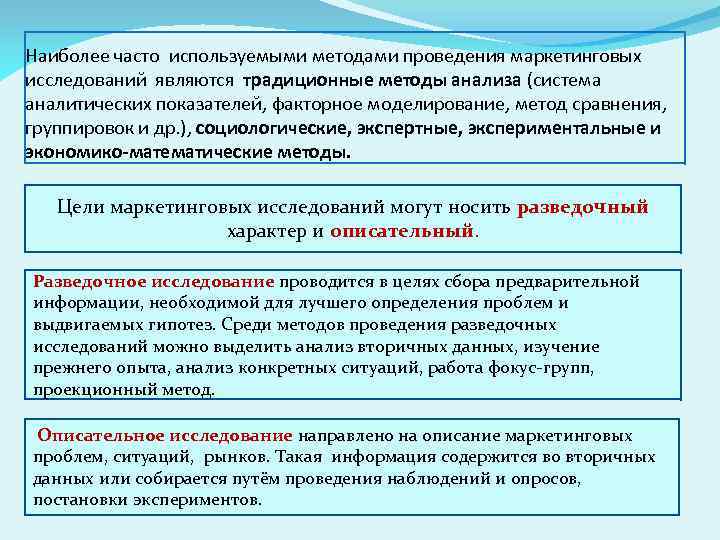 Наиболее часто используемыми методами проведения маркетинговых исследований являются традиционные методы анализа (система аналитических показателей, факторное моделирование, метод сравнения, группировок и др.), социологические, экспертные, экспериментальные и экономико-математические методы.

Цели маркетинговых исследований могут носить разведочный характер и описательный.

Разведочное исследование проводится в целях сбора предварительной информации, необходимой для лучшего определения проблем и выдвигаемых гипотез. Среди методов проведения разведочных исследований можно выделить анализ вторичных данных, изучение прежнего опыта, анализ конкретных ситуаций, работа фокус-групп, проекционный метод.

Описательное исследование направлено на описание маркетинговых проблем, ситуаций, рынков. Такая информация содержится во вторичных данных или собирается путём проведения наблюдений и опросов, постановки экспериментов.